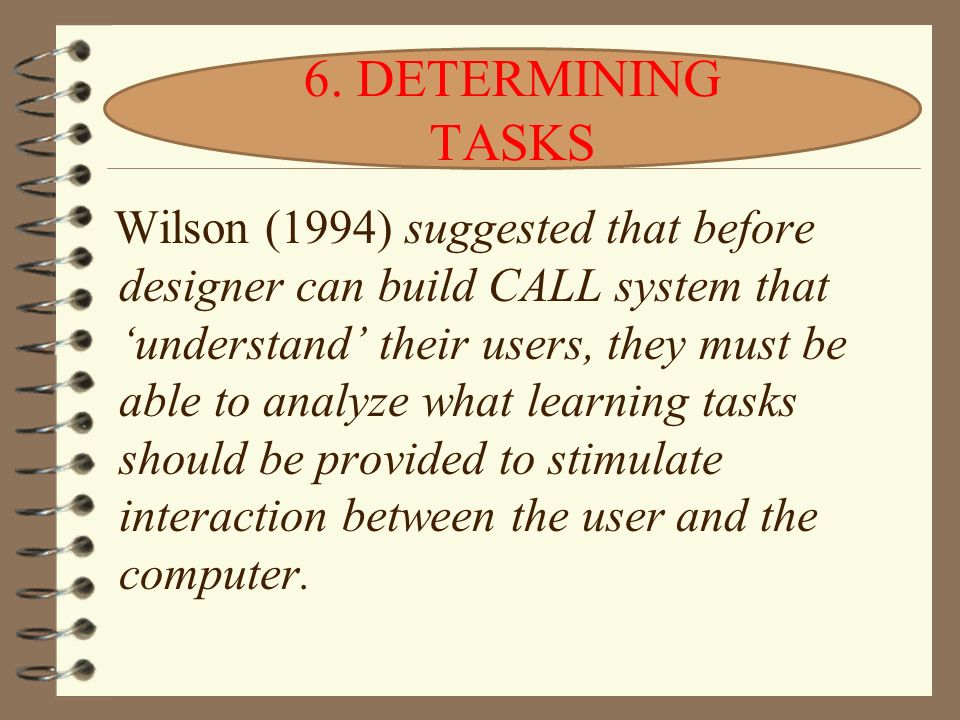 6. DETERMINING TASKS

Wilson (1994) suggested that before designer can build CALL system that ‘understand’ their users, they must be able to analyze what learning tasks should be provided to stimulate interaction between the user and the computer.